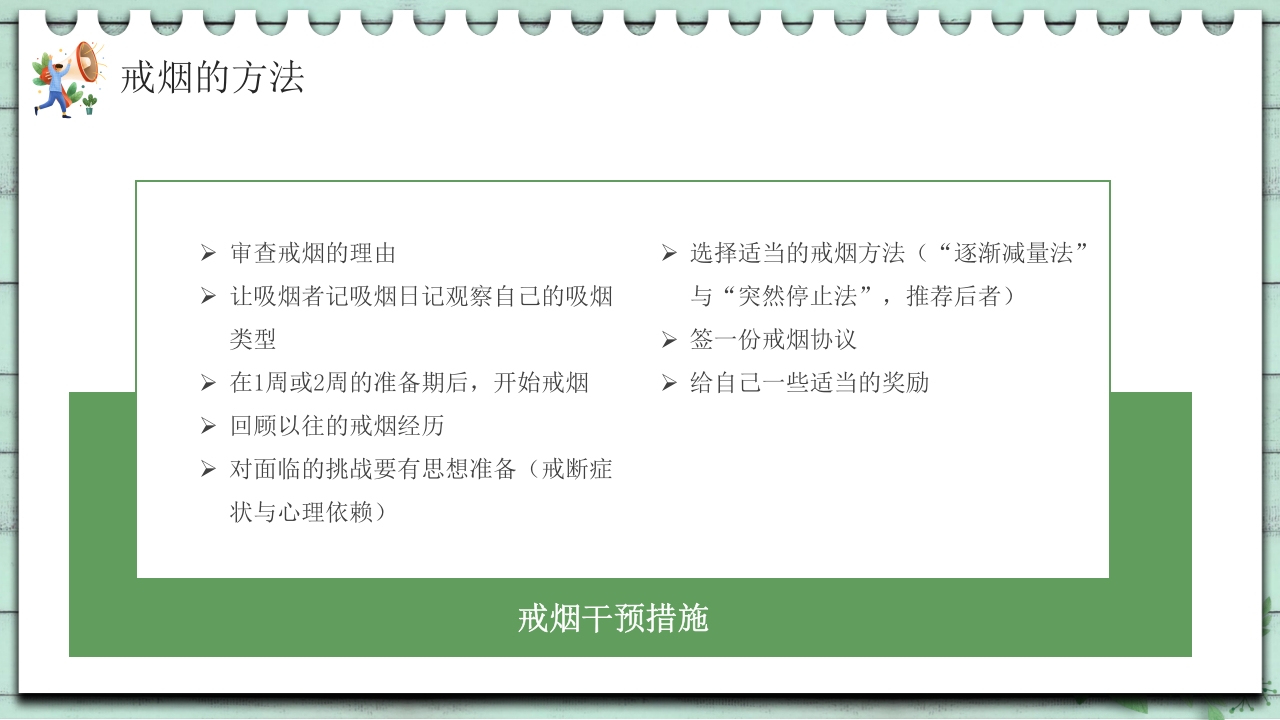 戒烟的方法

➢ 审查戒烟的理由
➢ 让吸烟者记吸烟日记观察自己的吸烟类型
➢ 在1周或2周的准备期后，开始戒烟
➢ 回顾以往的戒烟经历
➢ 对面临的挑战要有思想准备（戒断症状与心理依赖）

➢ 选择适当的戒烟方法（“逐渐减量法”与“突然停止法”，推荐后者）
➢ 签一份戒烟协议
➢ 给自己一些适当的奖励

戒烟干预措施